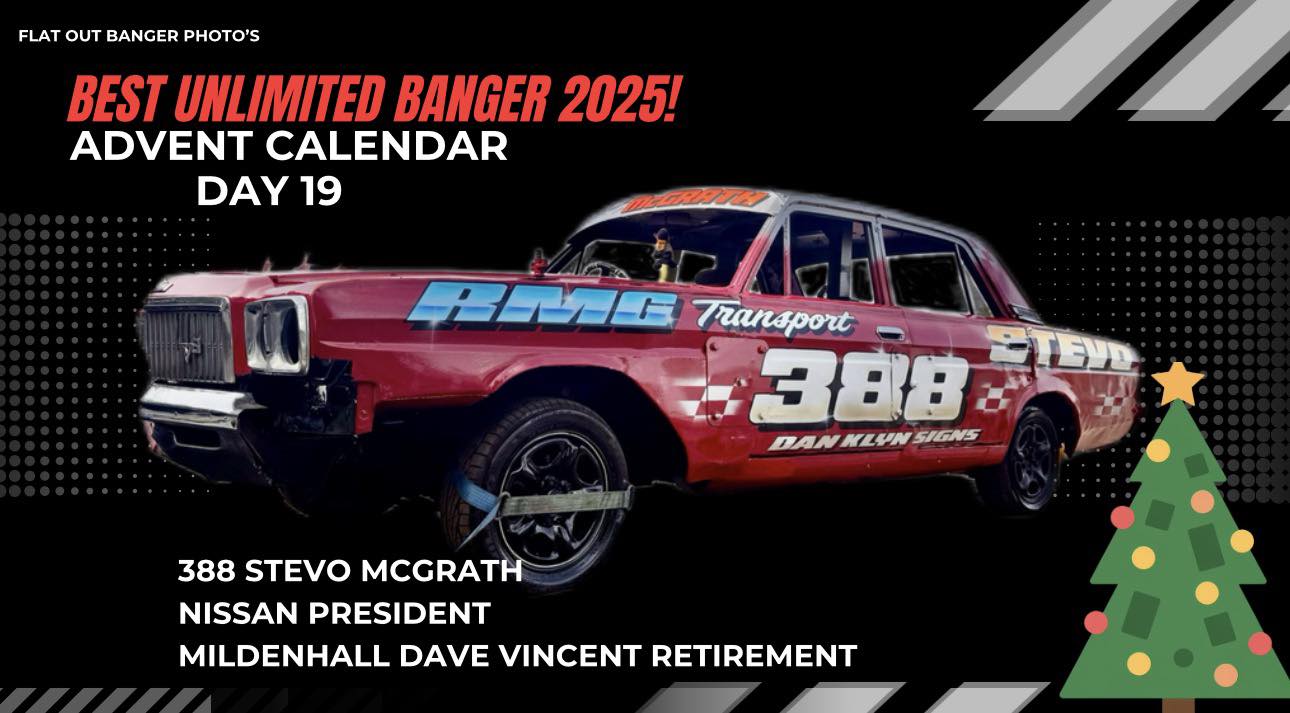 FLAT OUT BANGER PHOTO'S

BEST UNLIMITED BANGER 2025!

ADVENT CALENDAR
DAY 19

McGRATH

RMG Transport

STEVO

388

DAN KLYN SIGNS

388 STEVO MCGRATH
NISSAN PRESIDENT
MILDENHALL DAVE VINCENT RETIREMENT